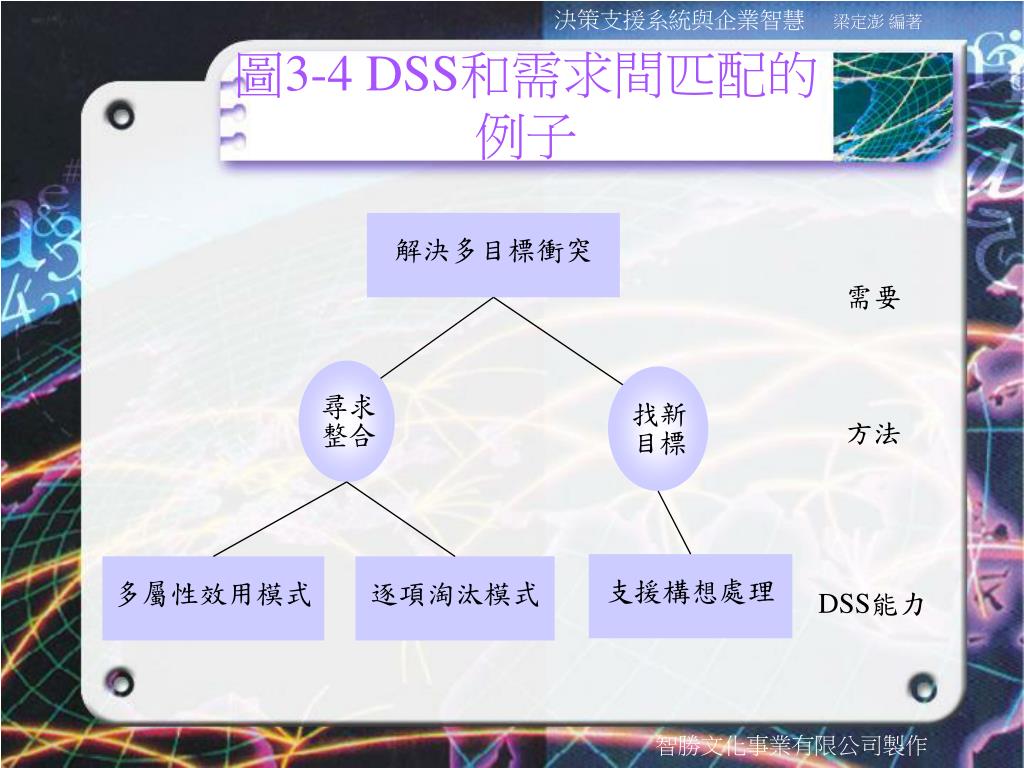 決策支援系統與企業智慧　梁定澎 編著

圖3-4 DSS和需求間匹配的例子

解決多目標衝突

需要

尋求整合

找新目標

方法

多屬性效用模式

逐項淘汰模式

支援構想處理

DSS能力

智勝文化事業有限公司製作